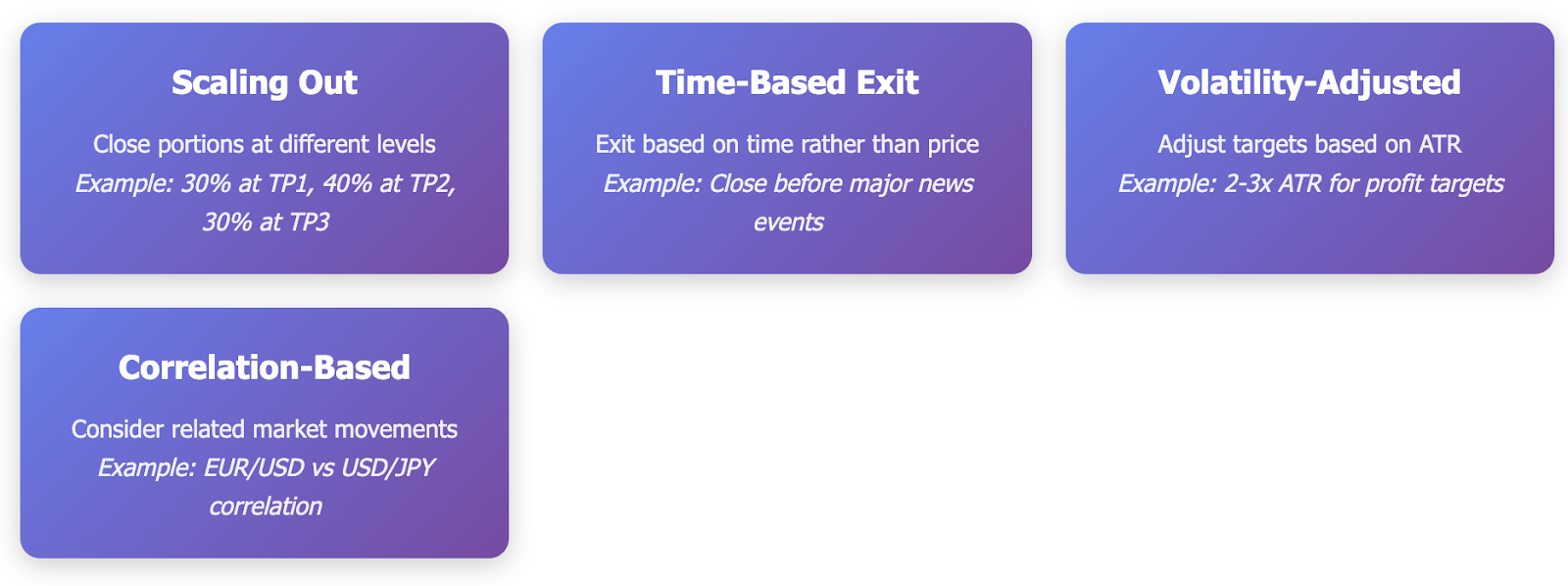 Scaling Out

Close portions at different levels

Example: 30% at TP1, 40% at TP2, 30% at TP3

Time-Based Exit

Exit based on time rather than price

Example: Close before major news events

Volatility-Adjusted

Adjust targets based on ATR

Example: 2-3x ATR for profit targets

Correlation-Based

Consider related market movements

Example: EUR/USD vs USD/JPY correlation